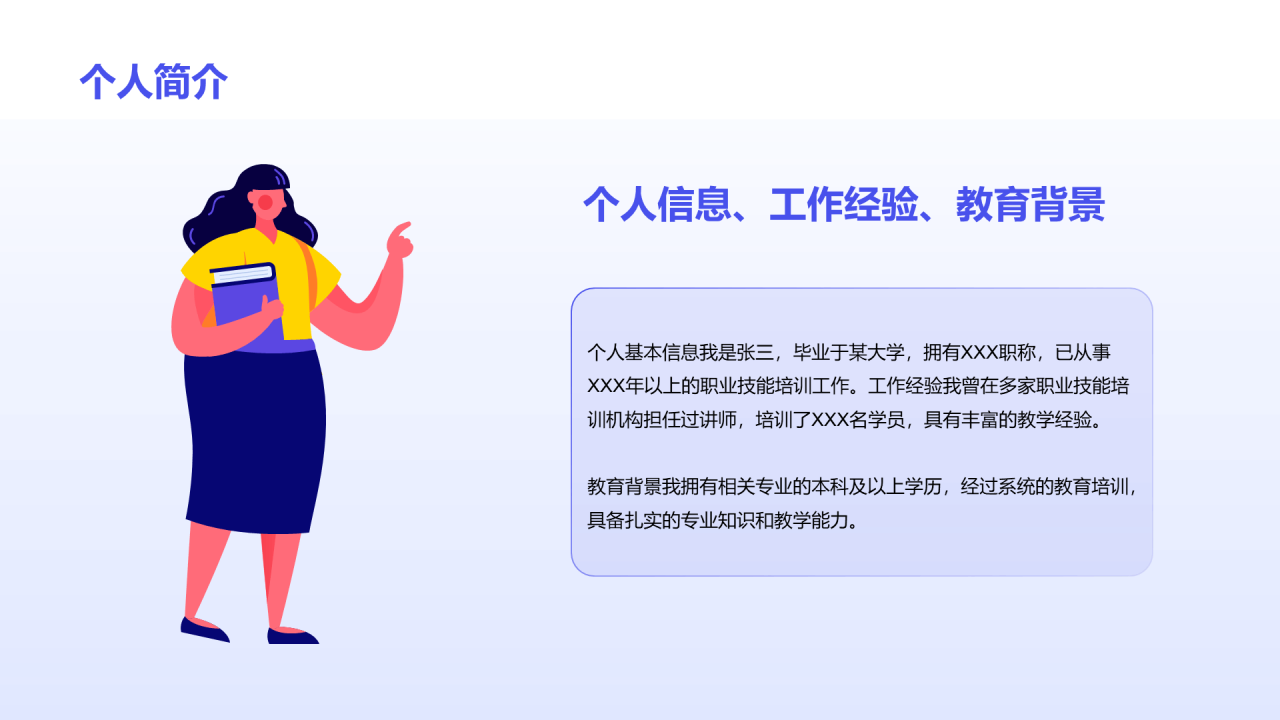 个人简介

个人信息、工作经验、教育背景

个人基本信息我是张三，毕业于某大学，拥有XXX职称，已从事XXX年以上的职业技能培训工作。工作经验我曾在多家职业技能培训机构担任过讲师，培训了XXX名学员，具有丰富的教学经验。

教育背景我拥有相关专业的本科及以上学历，经过系统的教育培训，具备扎实的专业知识和教学能力。